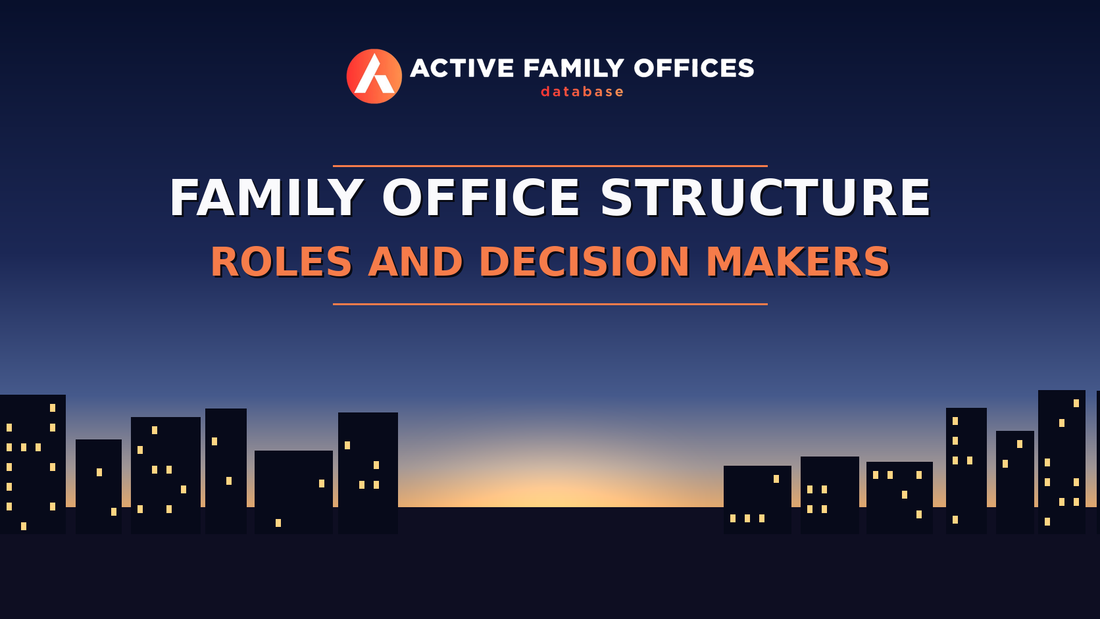 ACTIVE FAMILY OFFICES
database

FAMILY OFFICE STRUCTURE
ROLES AND DECISION MAKERS